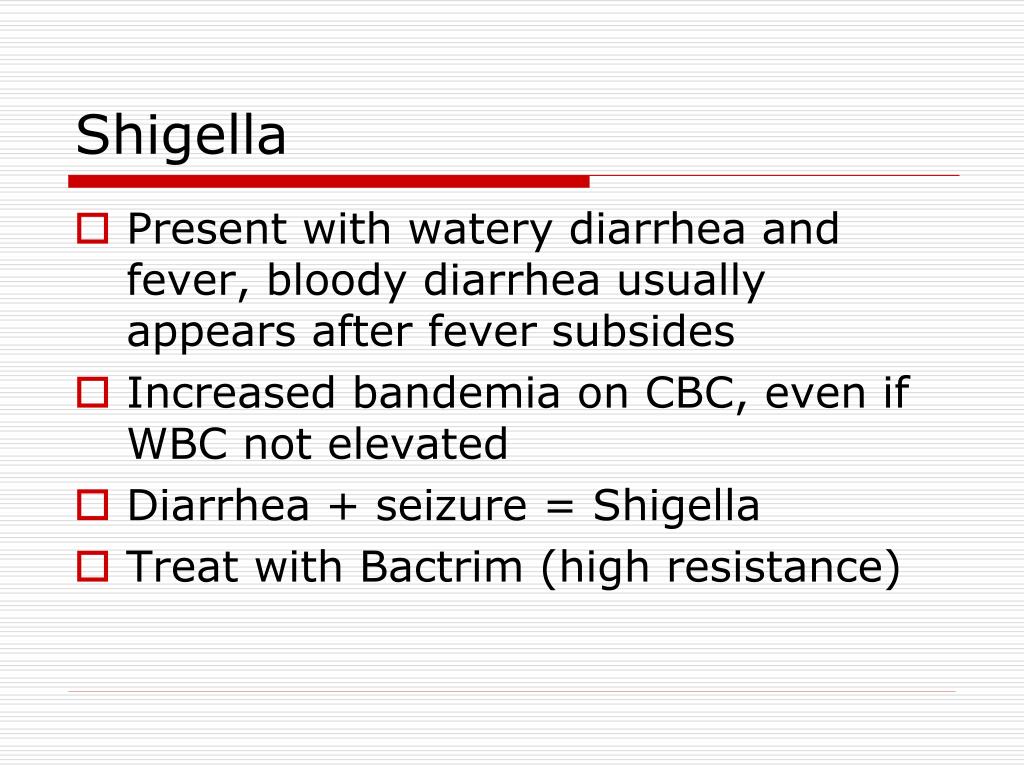 Shigella

- Present with watery diarrhea and fever, bloody diarrhea usually appears after fever subsides
- Increased bandemia on CBC, even if WBC not elevated
- Diarrhea + seizure = Shigella
- Treat with Bactrim (high resistance)